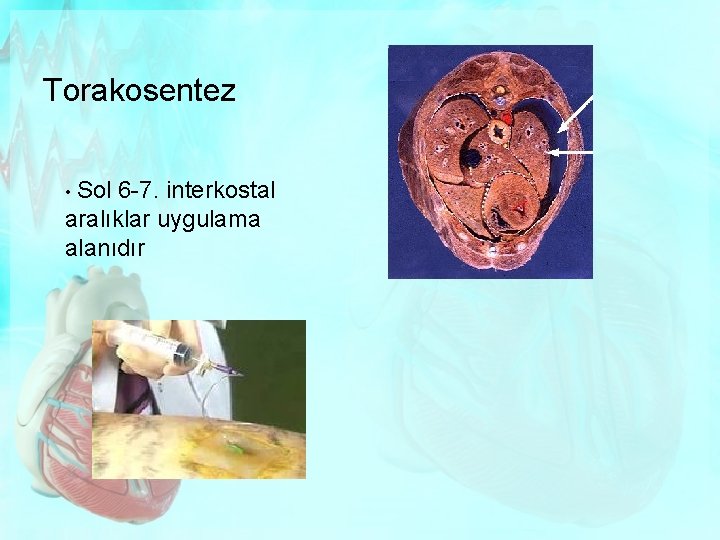 Torakosentez

• Sol 6-7. interkostal aralıklar uygulama alanıdır